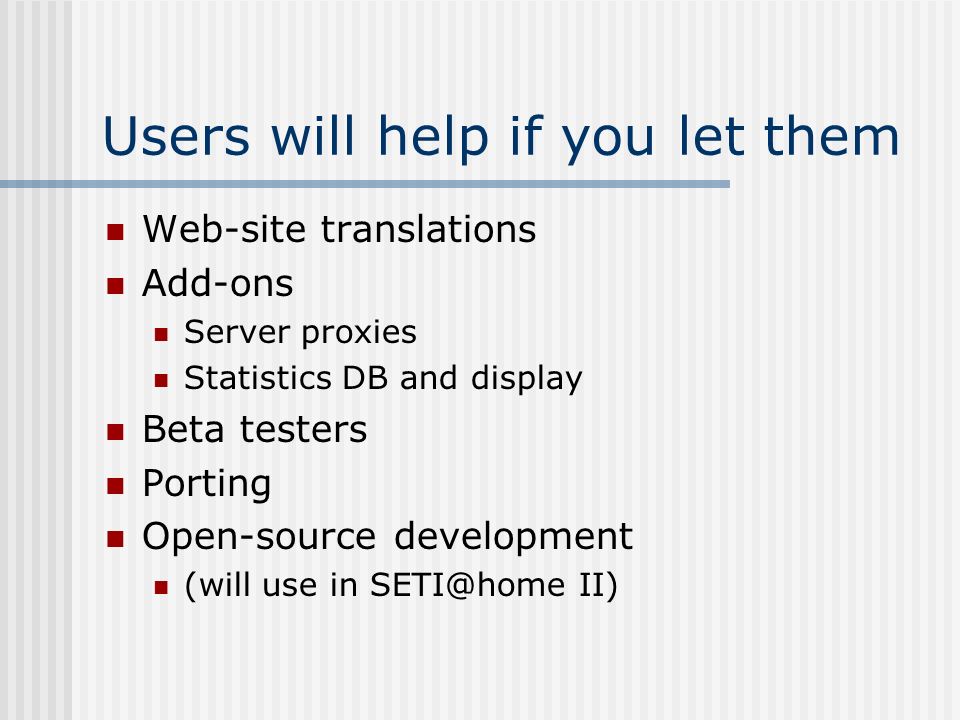 Users will help if you let them

- Web-site translations
- Add-ons
  - Server proxies
  - Statistics DB and display
- Beta testers
- Porting
- Open-source development
  - (will use in SETI@home II)